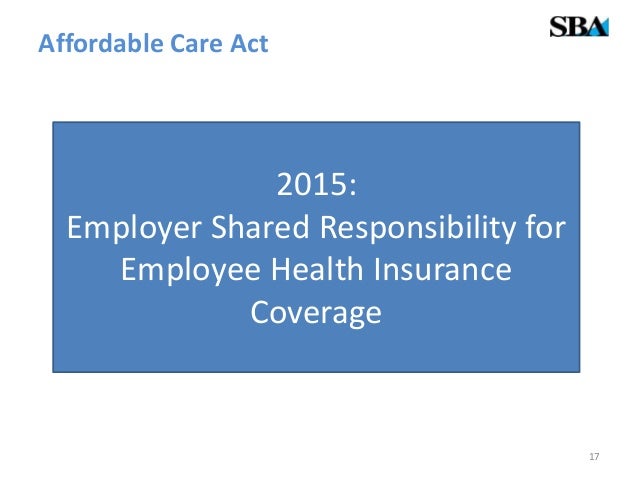 Affordable Care Act

SBA

2015:
Employer Shared Responsibility for Employee Health Insurance Coverage

17